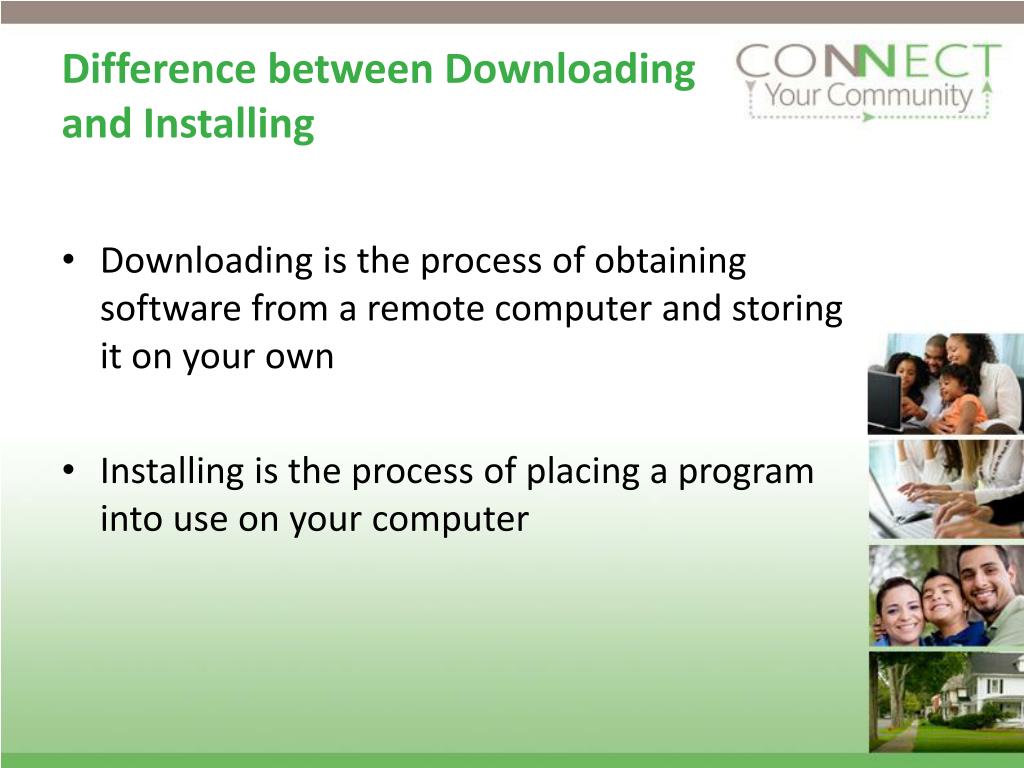 Difference between Downloading and Installing

CONNECT
Your Community

• Downloading is the process of obtaining software from a remote computer and storing it on your own

• Installing is the process of placing a program into use on your computer